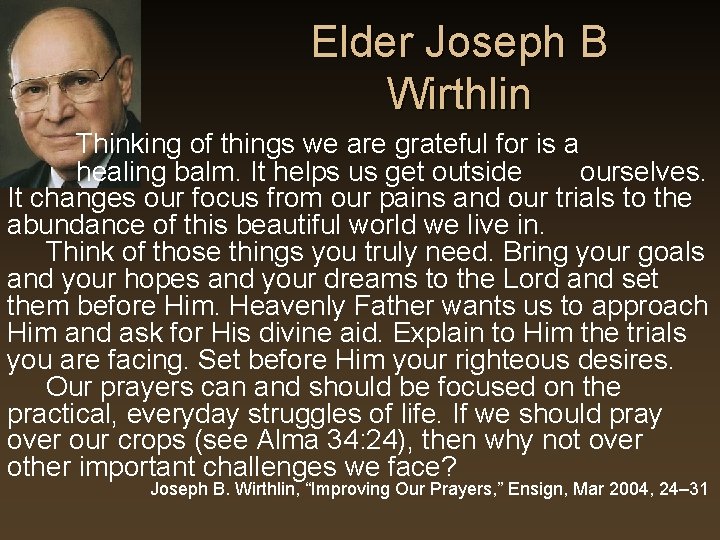 Elder Joseph B Wirthlin

Thinking of things we are grateful for is a healing balm. It helps us get outside ourselves. It changes our focus from our pains and our trials to the abundance of this beautiful world we live in.

Think of those things you truly need. Bring your goals and your hopes and your dreams to the Lord and set them before Him. Heavenly Father wants us to approach Him and ask for His divine aid. Explain to Him the trials you are facing. Set before Him your righteous desires.

Our prayers can and should be focused on the practical, everyday struggles of life. If we should pray over our crops (see Alma 34:24), then why not over other important challenges we face?

Joseph B. Wirthlin, "Improving Our Prayers," Ensign, Mar 2004, 24–31